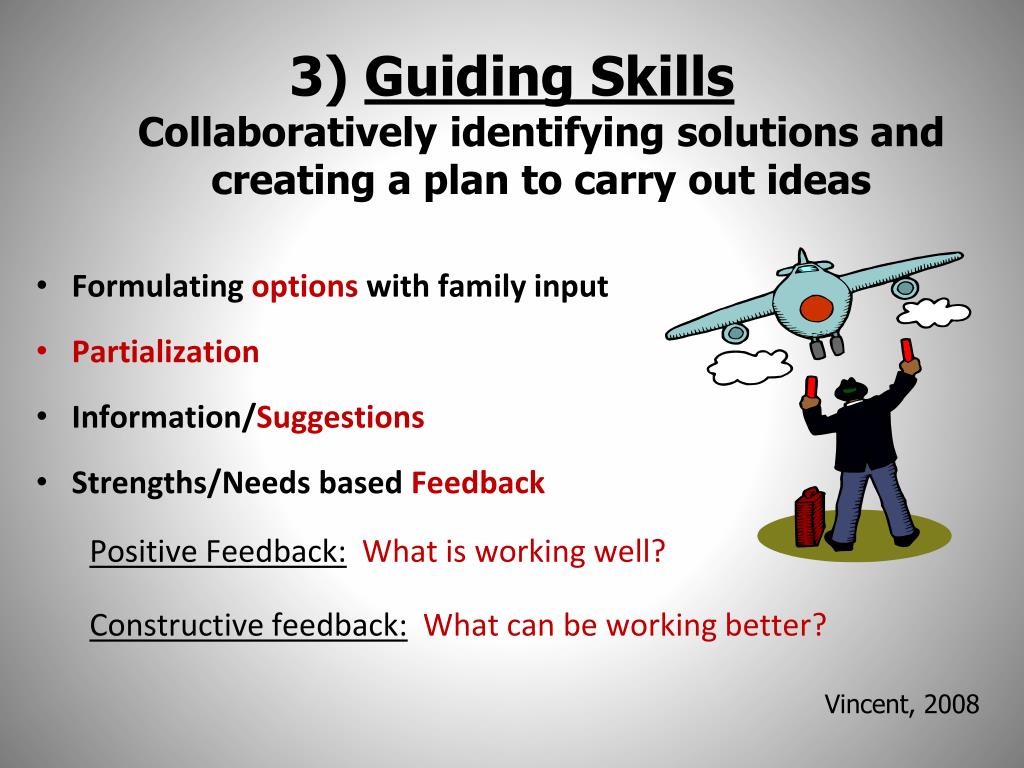 3) Guiding Skills
Collaboratively identifying solutions and creating a plan to carry out ideas

• Formulating options with family input
• Partialization
• Information/Suggestions
• Strengths/Needs based Feedback

Positive Feedback: What is working well?

Constructive feedback: What can be working better?

Vincent, 2008